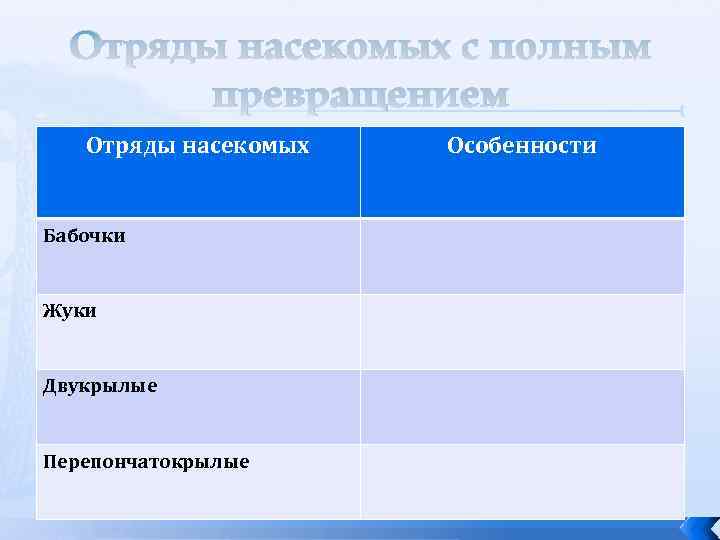 Отряды насекомых с полным превращением

| Отряды насекомых | Особенности |
|---|---|
| Бабочки | |
| Жуки | |
| Двукрылые | |
| Перепончатокрылые | |